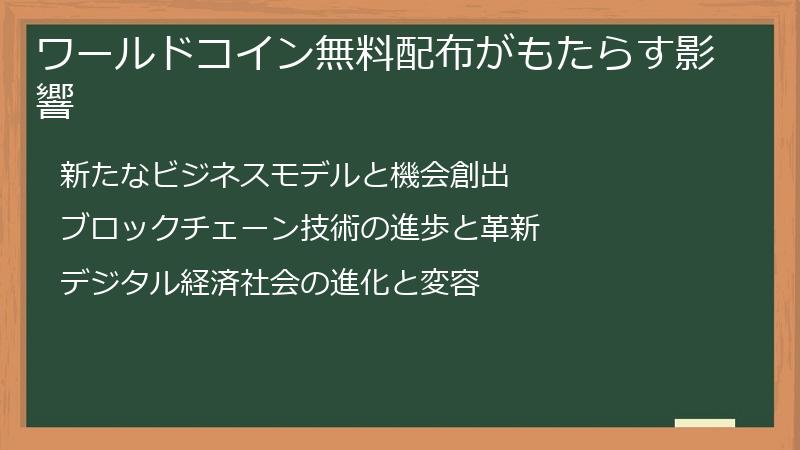 ワールドコイン無料配布がもたらす影響

新たなビジネスモデルと機会創出

ブロックチェーン技術の進歩と革新

デジタル経済社会の進化と変容